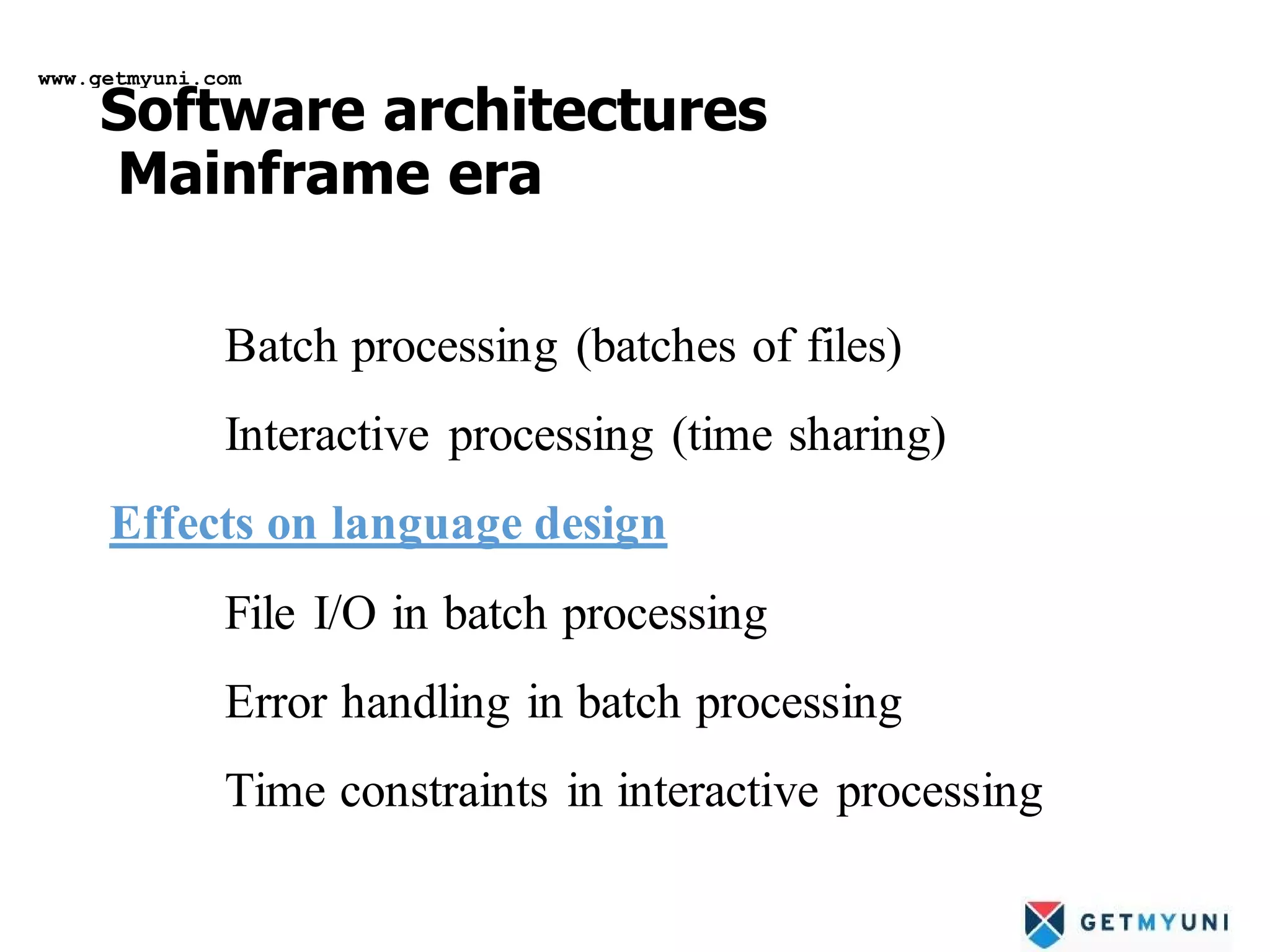 www.getmyuni.com

Software architectures
Mainframe era

Batch processing (batches of files)

Interactive processing (time sharing)

Effects on language design

File I/O in batch processing

Error handling in batch processing

Time constraints in interactive processing

GETMYUNI